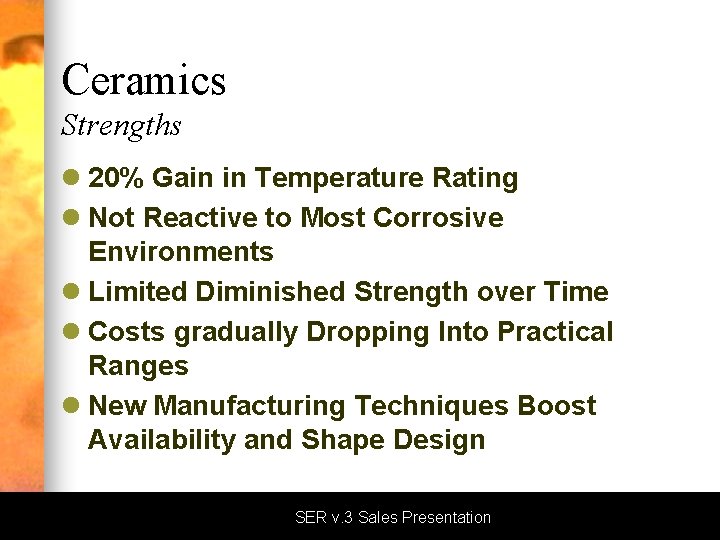 Ceramics
Strengths

- 20% Gain in Temperature Rating
- Not Reactive to Most Corrosive Environments
- Limited Diminished Strength over Time
- Costs gradually Dropping Into Practical Ranges
- New Manufacturing Techniques Boost Availability and Shape Design

SER v.3 Sales Presentation